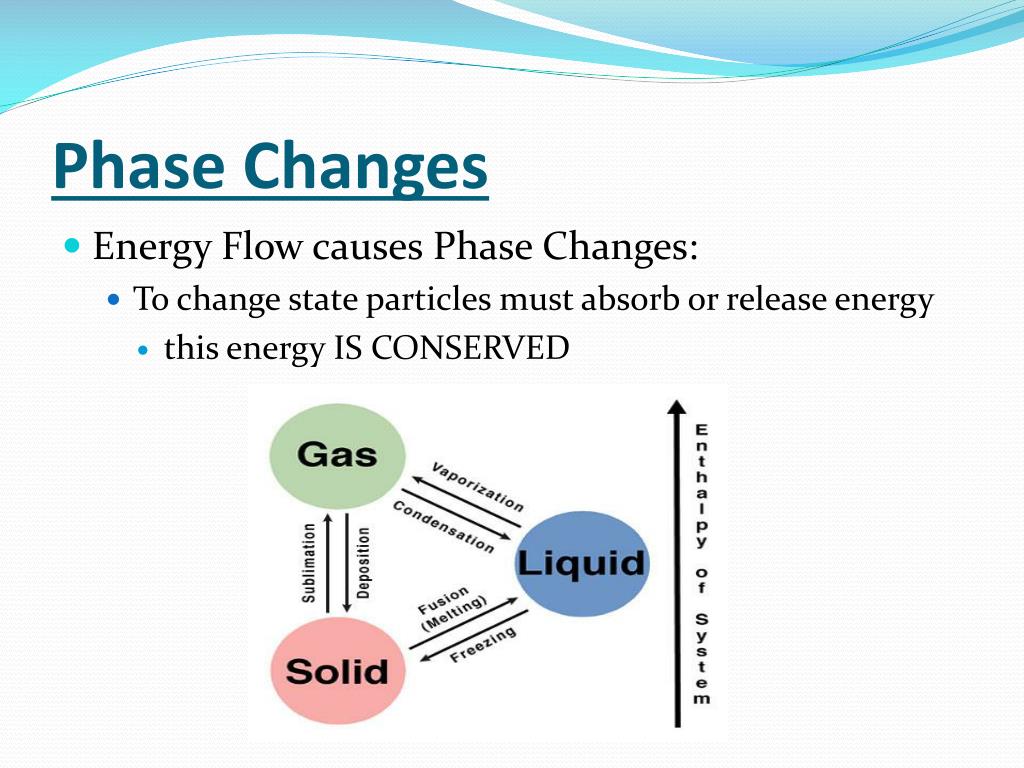 Phase Changes

Energy Flow causes Phase Changes:

To change state particles must absorb or release energy

this energy IS CONSERVED

Gas

Vaporization

Condensation

Liquid

Sublimation

Deposition

Fusion (Melting)

Freezing

Solid

Enthalpy of System